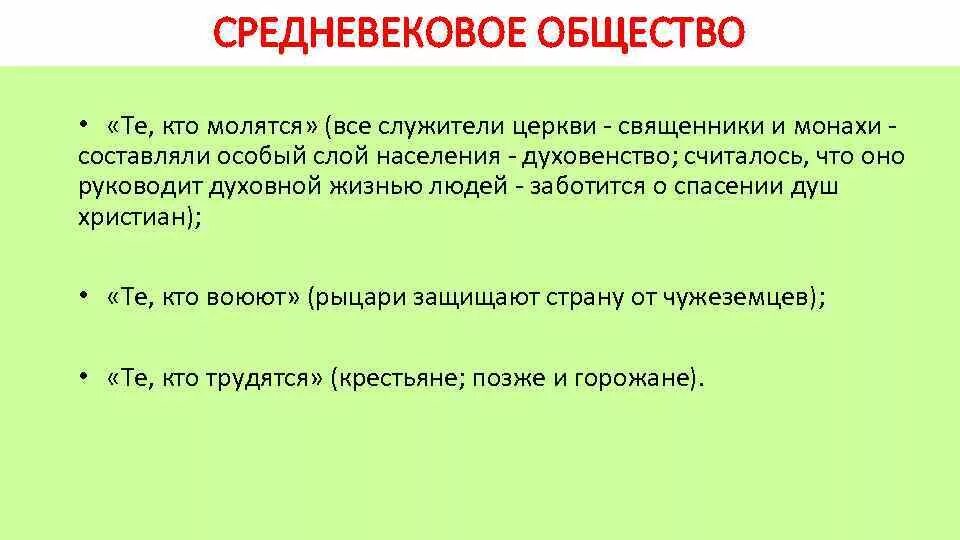 СРЕДНЕВЕКОВОЕ ОБЩЕСТВО

• «Те, кто молятся» (все служители церкви - священники и монахи - составляли особый слой населения - духовенство; считалось, что оно руководит духовной жизнью людей - заботится о спасении душ христиан);

• «Те, кто воюют» (рыцари защищают страну от чужеземцев);

• «Те, кто трудятся» (крестьяне; позже и горожане).